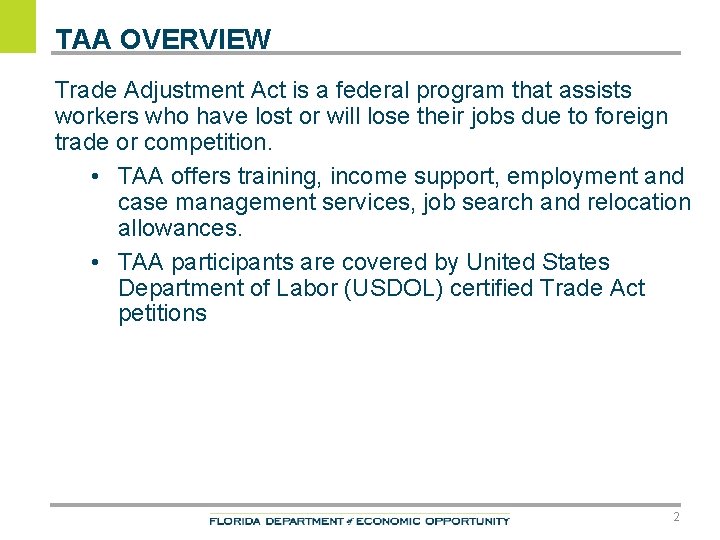 TAA OVERVIEW

Trade Adjustment Act is a federal program that assists workers who have lost or will lose their jobs due to foreign trade or competition.

• TAA offers training, income support, employment and case management services, job search and relocation allowances.

• TAA participants are covered by United States Department of Labor (USDOL) certified Trade Act petitions

FLORIDA DEPARTMENT of ECONOMIC OPPORTUNITY

2